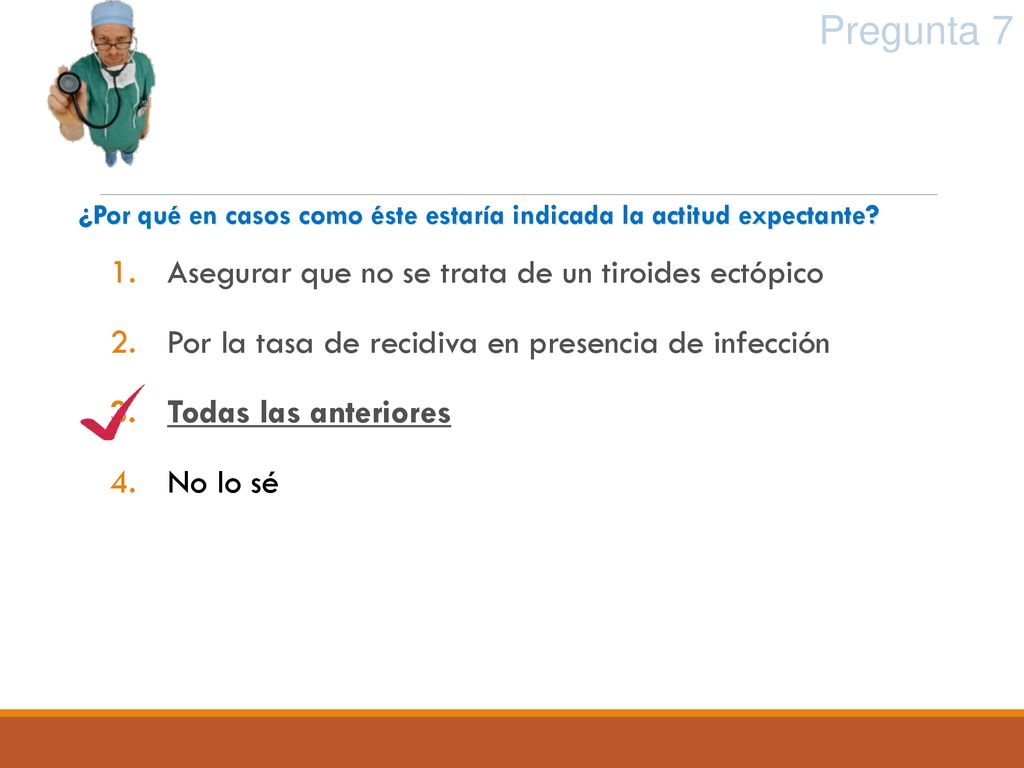 Pregunta 7

¿Por qué en casos como éste estaría indicada la actitud expectante?

1. Asegurar que no se trata de un tiroides ectópico
2. Por la tasa de recidiva en presencia de infección
3. Todas las anteriores
4. No lo sé